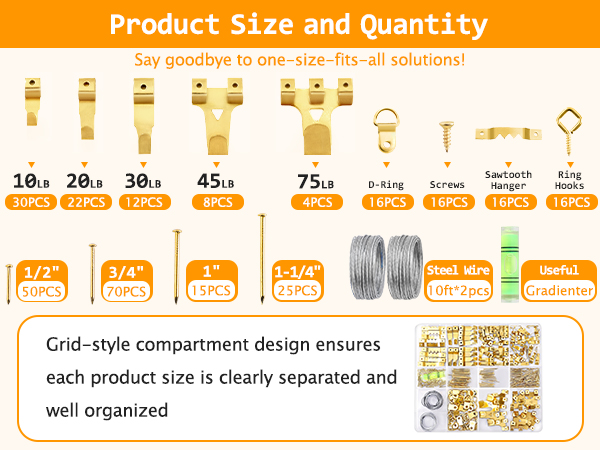 Product Size and Quantity

Say goodbye to one-size-fits-all solutions!

10LB
30PCS

20LB
22PCS

30LB
12PCS

45LB
8PCS

75LB
4PCS

D-Ring
16PCS

Screws
16PCS

Sawtooth Hanger
16PCS

Ring Hooks
16PCS

1/2"
50PCS

3/4"
70PCS

1"
15PCS

1-1/4"
25PCS

Steel Wire
10ft*2pcs

Useful
Gradienter

Grid-style compartment design ensures each product size is clearly separated and well organized